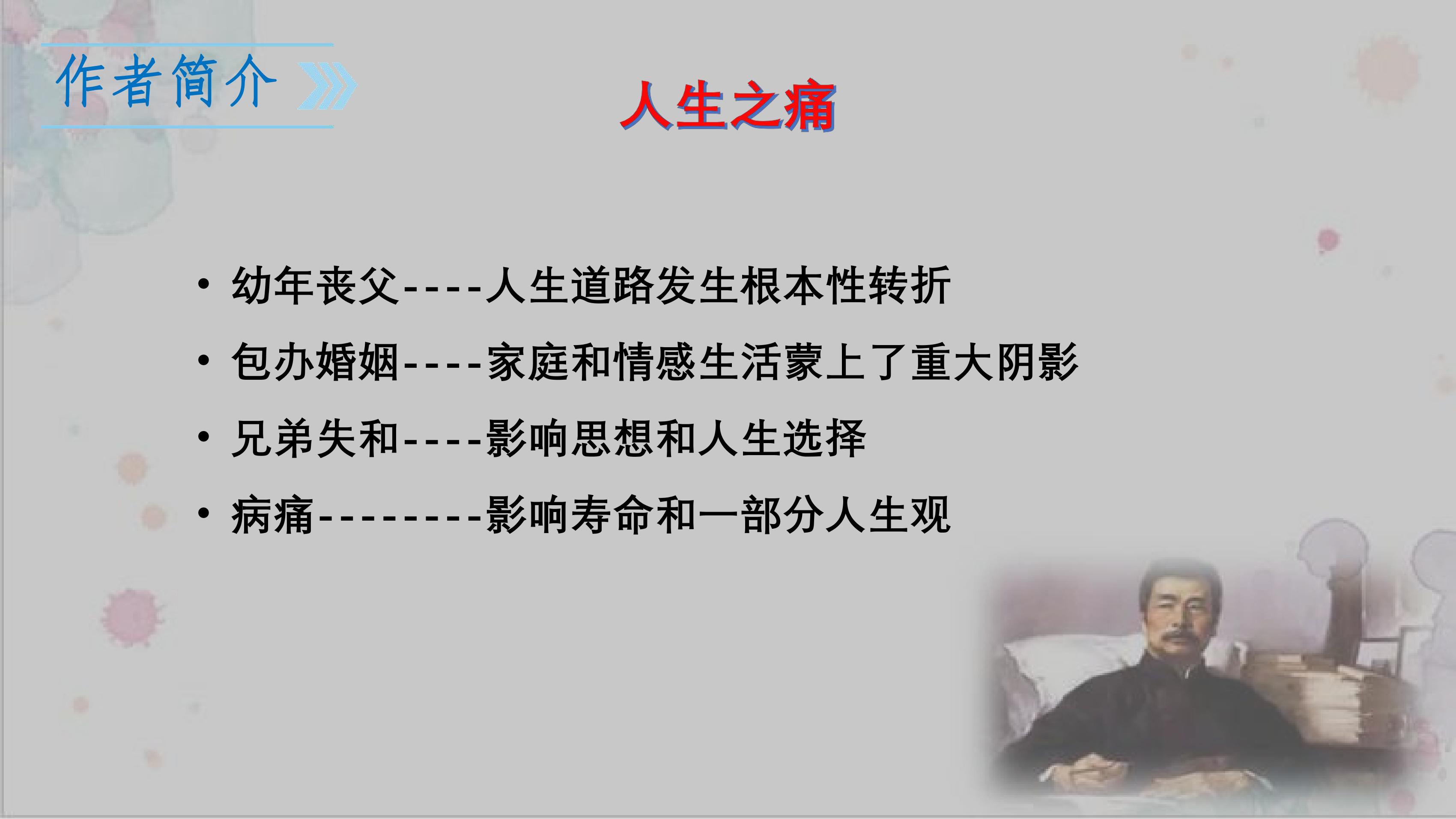 作者简介

人生之痛

• 幼年丧父----人生道路发生根本性转折
• 包办婚姻----家庭和情感生活蒙上了重大阴影
• 兄弟失和----影响思想和人生选择
• 病痛--------影响寿命和一部分人生观